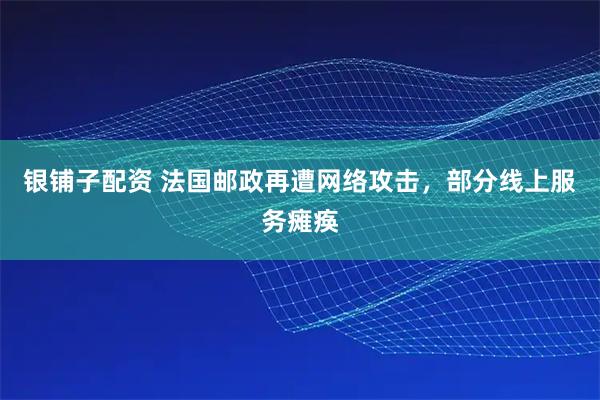 银铺子配资 法国邮政再遭网络攻击，部分线上服务瘫痪